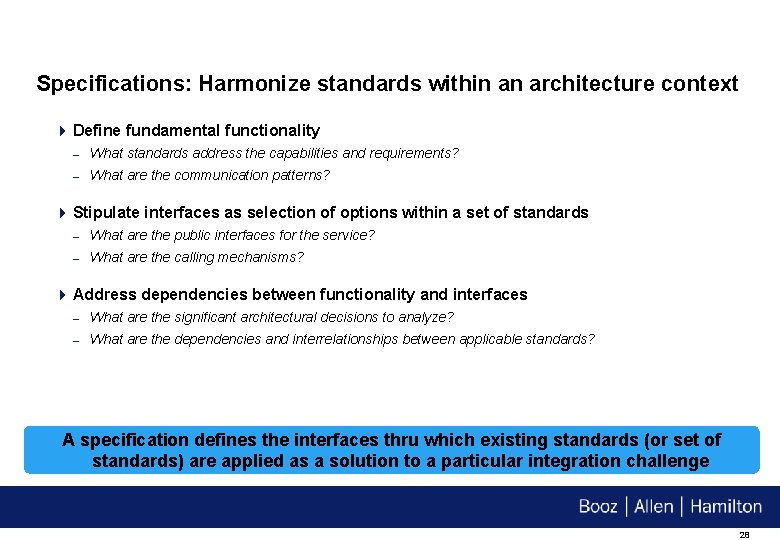 Specifications: Harmonize standards within an architecture context

Define fundamental functionality
– What standards address the capabilities and requirements?
– What are the communication patterns?

Stipulate interfaces as selection of options within a set of standards
– What are the public interfaces for the service?
– What are the calling mechanisms?

Address dependencies between functionality and interfaces
– What are the significant architectural decisions to analyze?
– What are the dependencies and interrelationships between applicable standards?

A specification defines the interfaces thru which existing standards (or set of standards) are applied as a solution to a particular integration challenge

Booz | Allen | Hamilton

28